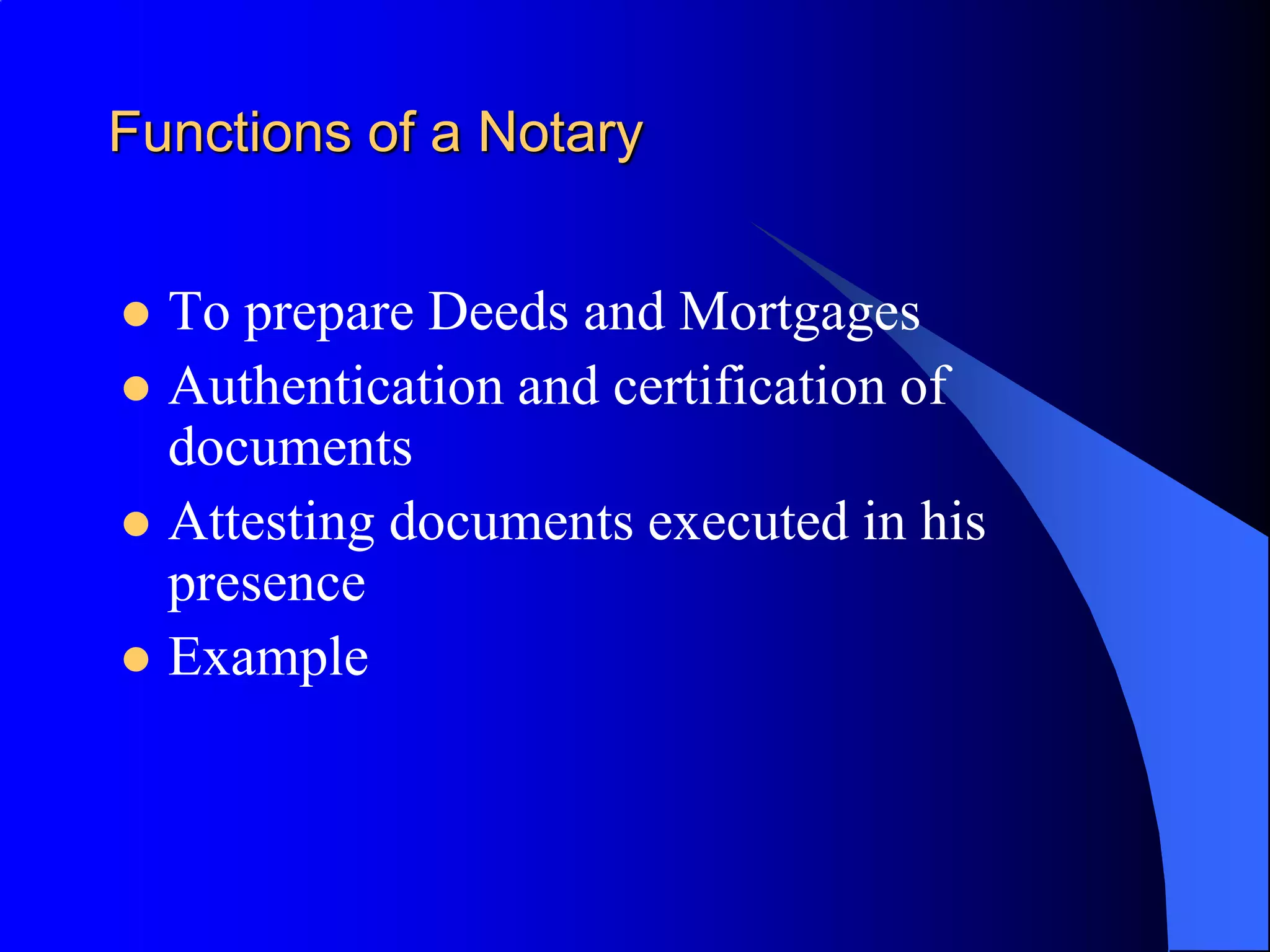 Functions of a Notary

- To prepare Deeds and Mortgages
- Authentication and certification of documents
- Attesting documents executed in his presence
- Example